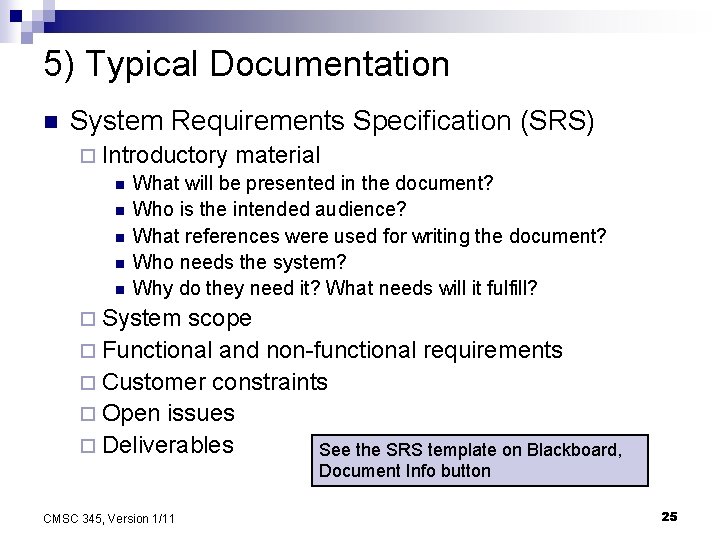 5) Typical Documentation

System Requirements Specification (SRS)

Introductory material

What will be presented in the document?

Who is the intended audience?

What references were used for writing the document?

Who needs the system?

Why do they need it? What needs will it fulfill?

System scope

Functional and non-functional requirements

Customer constraints

Open issues

Deliverables

See the SRS template on Blackboard, Document Info button

CMSC 345, Version 1/11

25